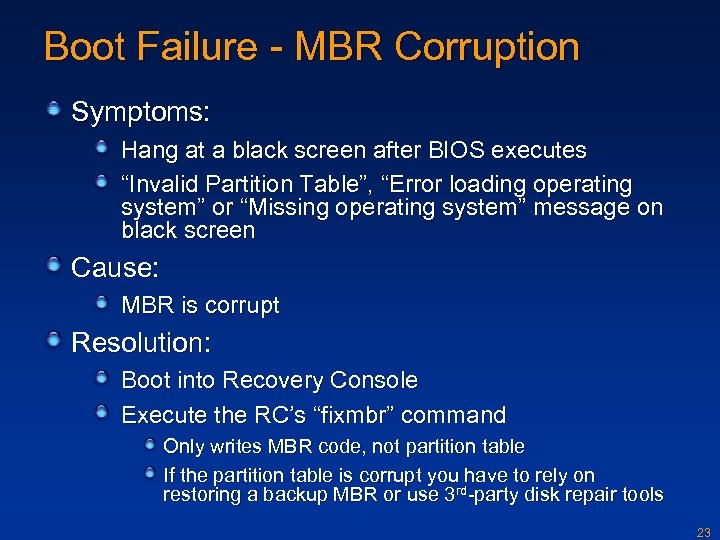 Boot Failure - MBR Corruption

Symptoms:

Hang at a black screen after BIOS executes

“Invalid Partition Table”, “Error loading operating system” or “Missing operating system” message on black screen

Cause:

MBR is corrupt

Resolution:

Boot into Recovery Console

Execute the RC’s “fixmbr” command

Only writes MBR code, not partition table

If the partition table is corrupt you have to rely on restoring a backup MBR or use 3$^{rd}$-party disk repair tools

23